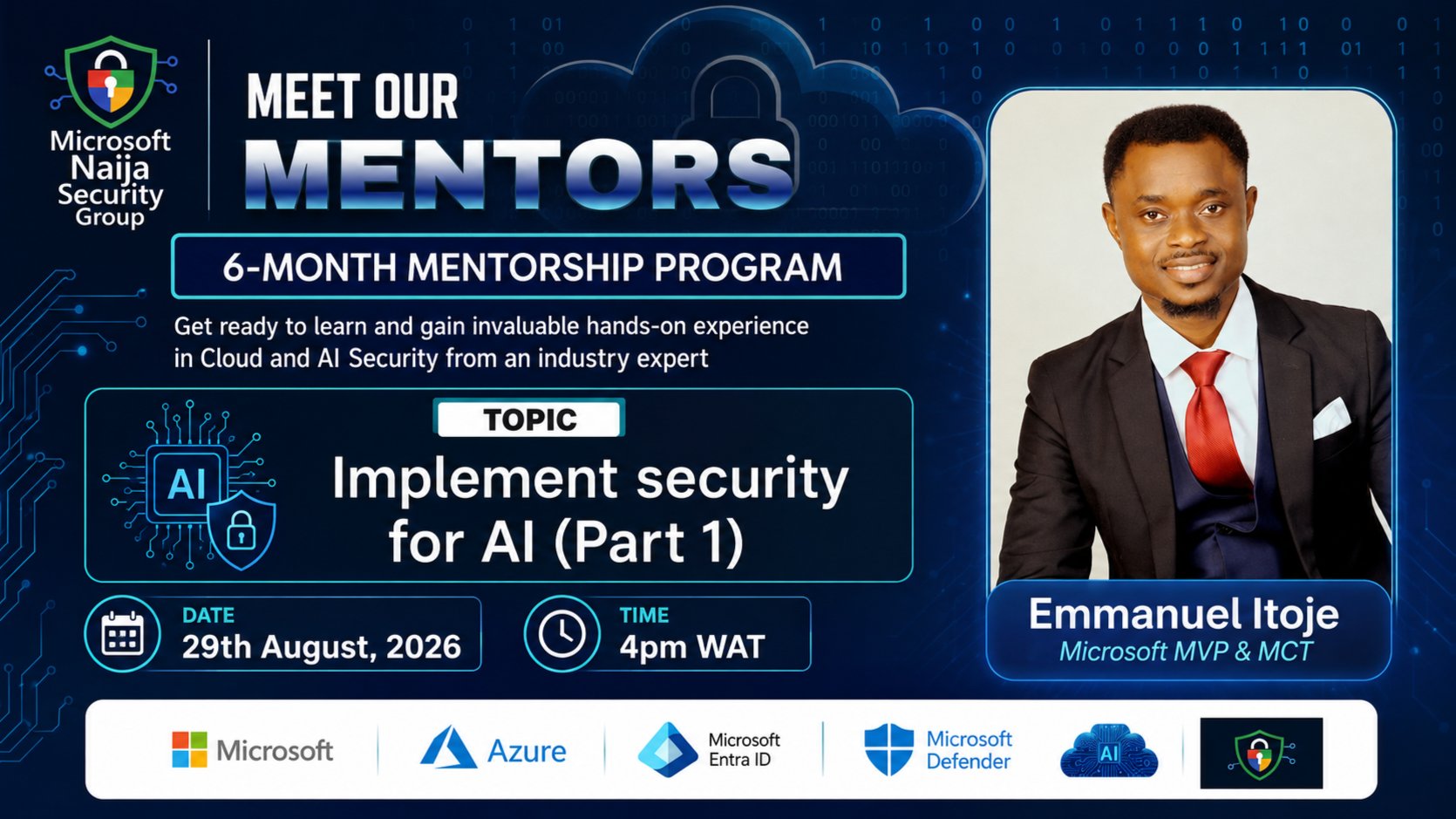 Microsoft Naija Security Group

MEET OUR MENTORS

6-MONTH MENTORSHIP PROGRAM

Get ready to learn and gain invaluable hands-on experience in Cloud and AI Security from an industry expert

AI

TOPIC

Implement security for AI (Part 1)

DATE
29th August, 2026

TIME
4pm WAT

Emmanuel Itoje
Microsoft MVP & MCT

Microsoft

Azure

Microsoft Entra ID

Microsoft Defender

AI